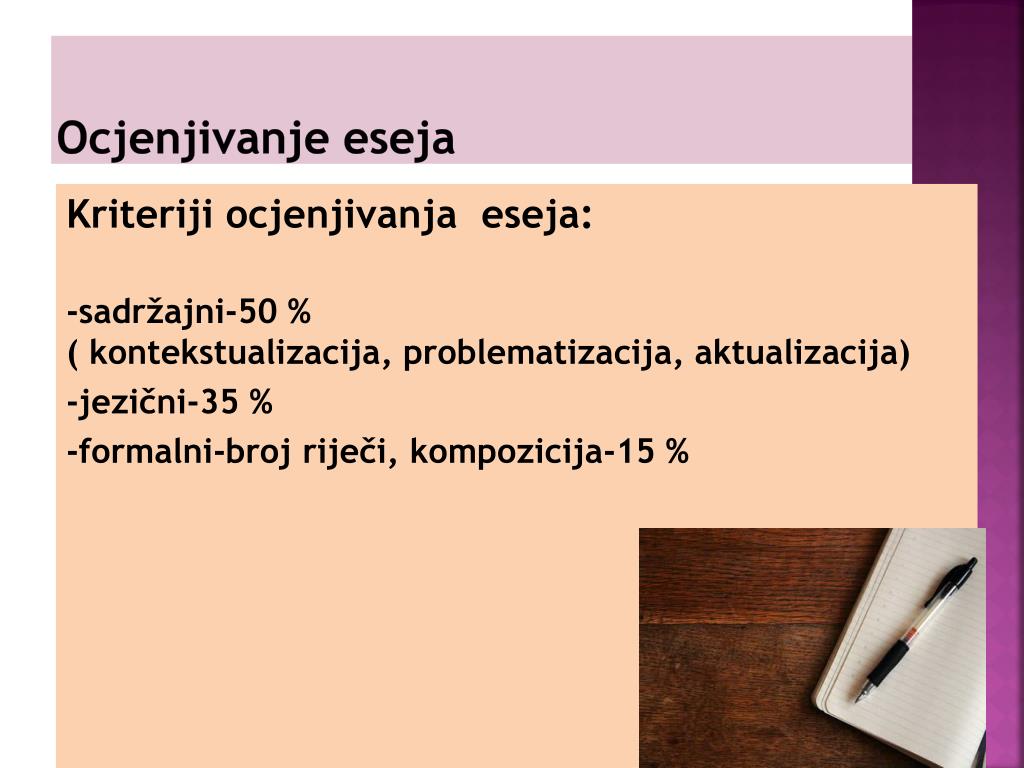 Ocjenjivanje eseja

Kriteriji ocjenjivanja eseja:

-sadržajni-50 %
( kontekstualizacija, problematizacija, aktualizacija)
-jezični-35 %
-formalni-broj riječi, kompozicija-15 %